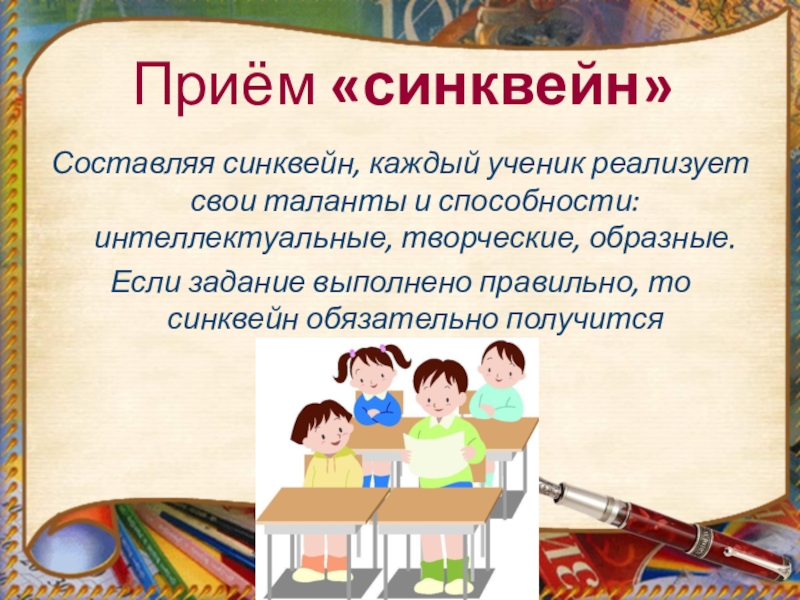 Приём «синквейн»

Составляя синквейн, каждый ученик реализует свои таланты и способности: интеллектуальные, творческие, образные.

Если задание выполнено правильно, то синквейн обязательно получится